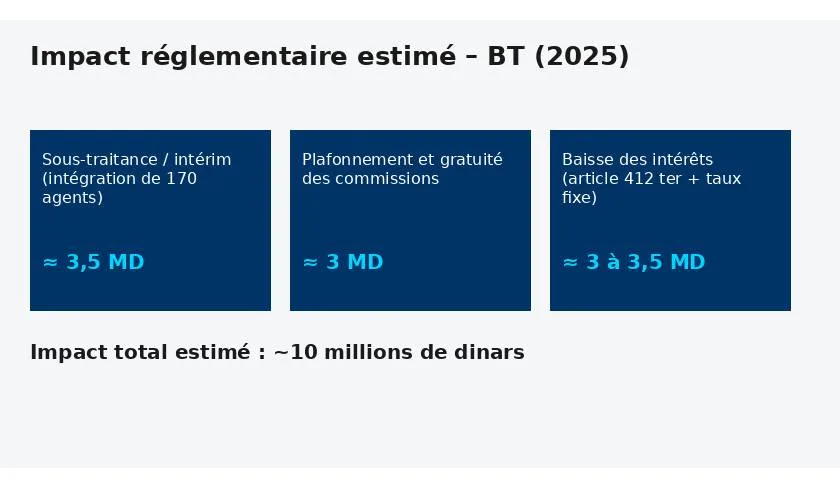 Impact réglementaire estimé – BT (2025)

Sous-traitance / intérim (intégration de 170 agents)

≈ 3,5 MD

Plafonnement et gratuité des commissions

≈ 3 MD

Baisse des intérêts (article 412 ter + taux fixe)

≈ 3 à 3,5 MD

Impact total estimé : ~10 millions de dinars